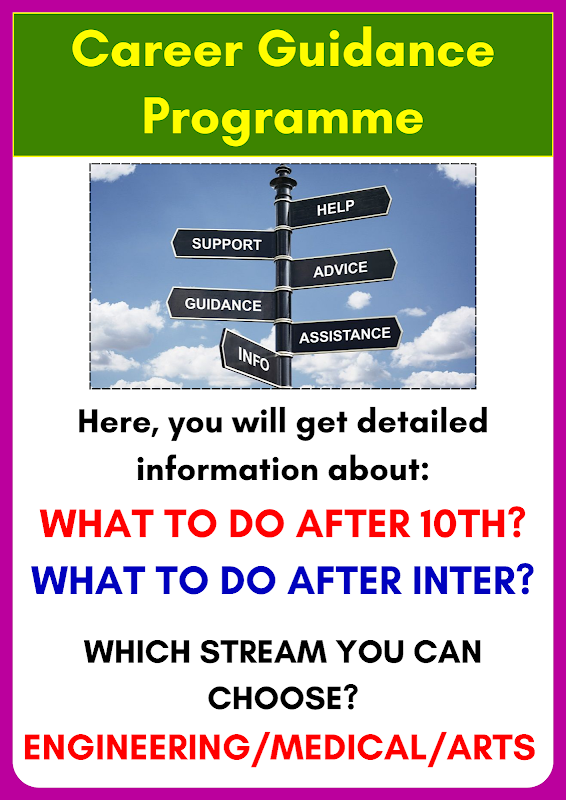 Career Guidance Programme

HELP
SUPPORT
ADVICE
GUIDANCE
ASSISTANCE
INFO

Here, you will get detailed information about:

WHAT TO DO AFTER 10TH?

WHAT TO DO AFTER INTER?

WHICH STREAM YOU CAN CHOOSE?

ENGINEERING/MEDICAL/ARTS